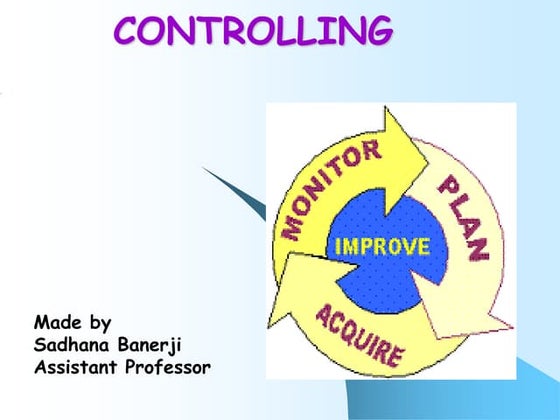 CONTROLLING

MONITOR
PLAN
IMPROVE
ACQUIRE

Made by
Sadhana Banerji
Assistant Professor